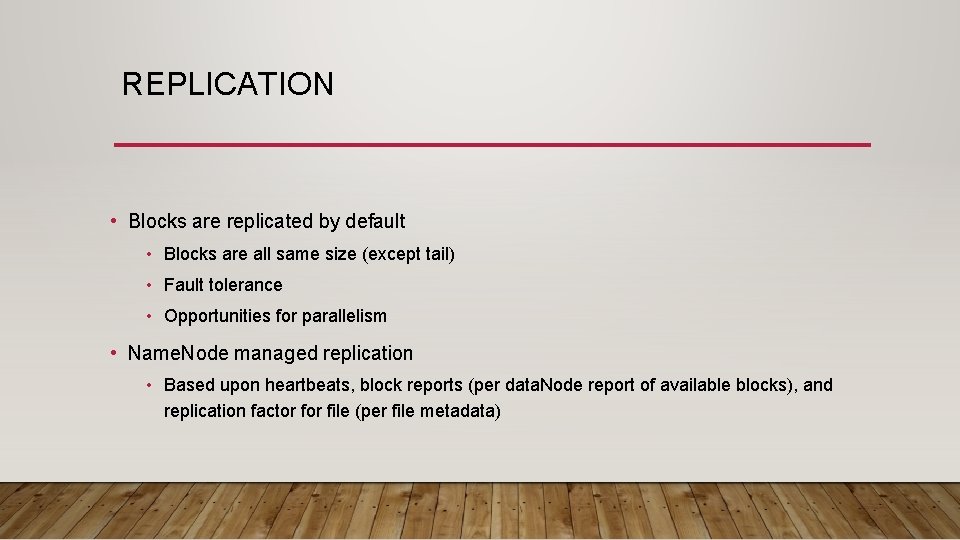 REPLICATION

• Blocks are replicated by default
  • Blocks are all same size (except tail)
  • Fault tolerance
  • Opportunities for parallelism

• NameNode managed replication
  • Based upon heartbeats, block reports (per dataNode report of available blocks), and replication factor for file (per file metadata)